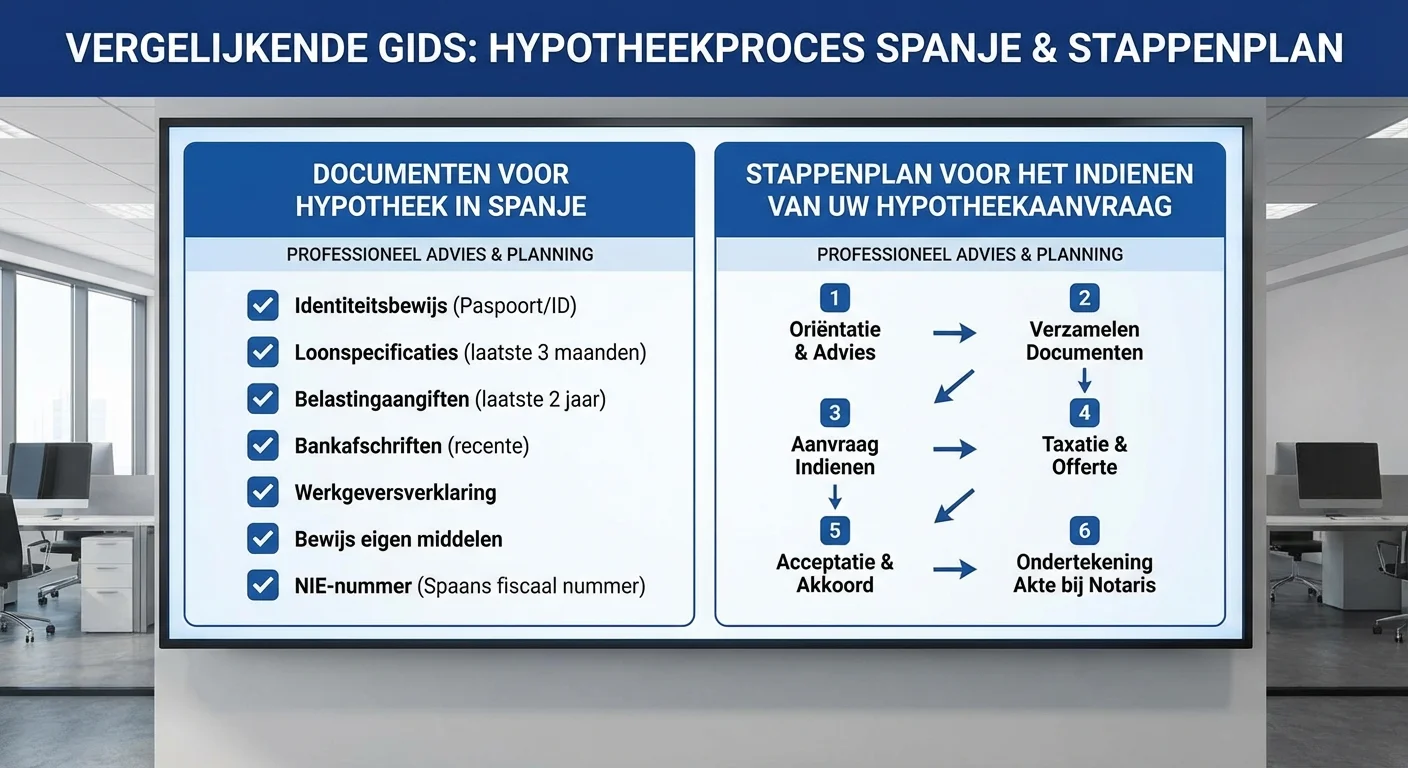 VERGELIJKENDE GIDS: HYPOTHEEKPROCES SPANJE & STAPPENPLAN

DOCUMENTEN VOOR HYPOTHEEK IN SPANJE

PROFESSIONEEL ADVIES & PLANNING

Identiteitsbewijs (Paspoort/ID)
Loonspecificaties (laatste 3 maanden)
Belastingaangiften (laatste 2 jaar)
Bankafschriften (recente)
Werkgeversverklaring
Bewijs eigen middelen
NIE-nummer (Spaans fiscaal nummer)

STAPPENPLAN VOOR HET INDIENEN VAN UW HYPOTHEEKAANVRAAG

PROFESSIONEEL ADVIES & PLANNING

1 Oriëntatie & Advies
2 Verzamelen Documenten
3 Aanvraag Indienen
4 Taxatie & Offerte
5 Acceptatie & Akkoord
6 Ondertekening Akte bij Notaris